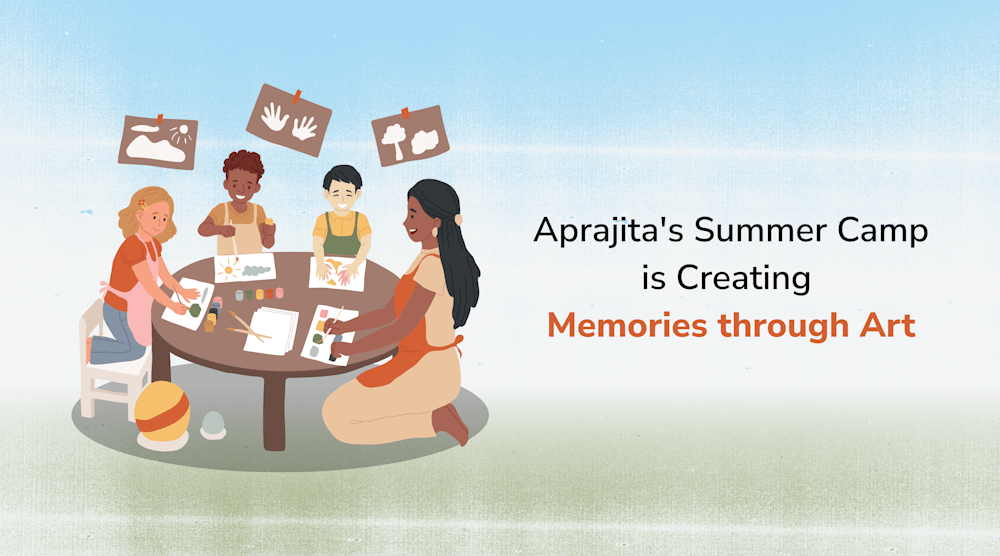 Aprajita's Summer Camp is Creating Memories through Art